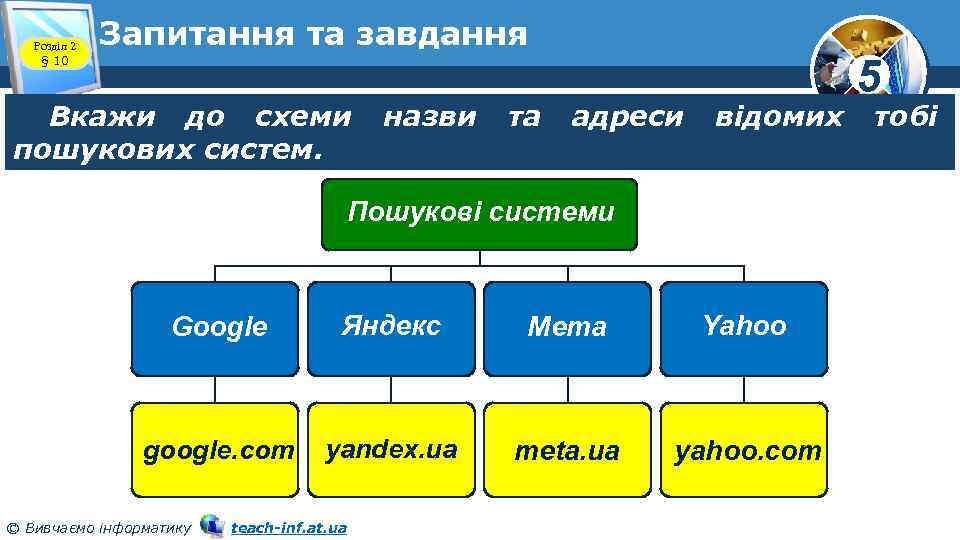 Розділ 2
§ 10

Запитання та завдання

5

Вкажи до схеми назви та адреси відомих тобі пошукових систем.

Пошукові системи

Google

Яндекс

Мета

Yahoo

google.com

yandex.ua

meta.ua

yahoo.com

© Вивчаємо інформатику teach-inf.at.ua